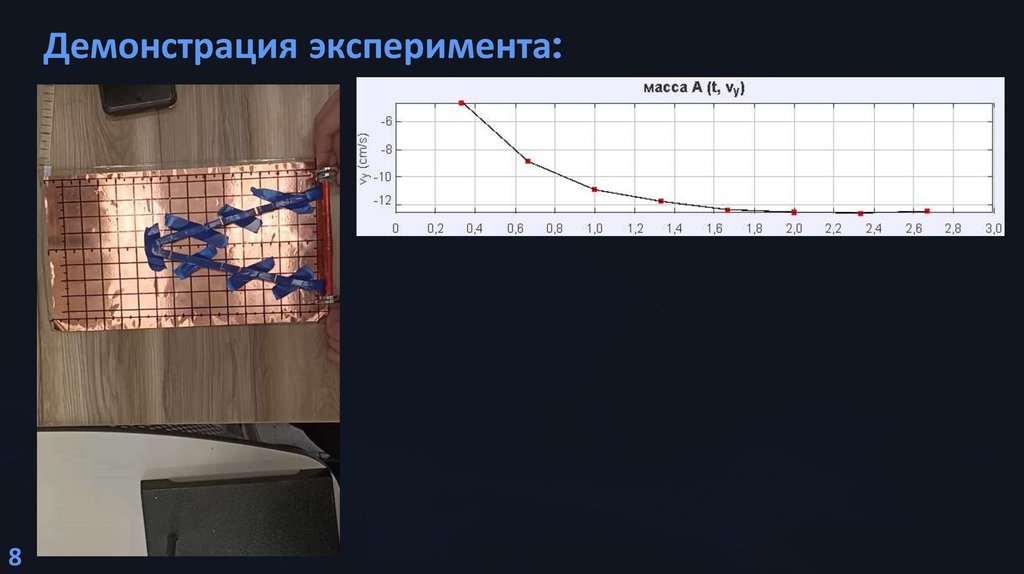 Демонстрация эксперимента:

масса A (t, $v_y$)

$v_y$ (cm/s)

-6
-8
-10
-12

0 0,2 0,4 0,6 0,8 1,0 1,2 1,4 1,6 1,8 2,0 2,2 2,4 2,6 2,8 3,0

8